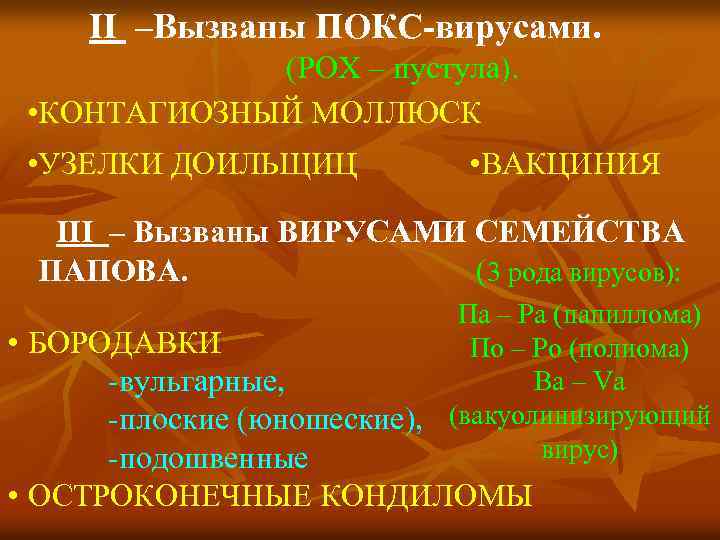 II –Вызваны ПОКС-вирусами.

(POX – пустула).

•КОНТАГИОЗНЫЙ МОЛЛЮСК

•УЗЕЛКИ ДОИЛЬЩИЦ

•ВАКЦИНИЯ

III – Вызваны ВИРУСАМИ СЕМЕЙСТВА ПАПОВА.

(3 рода вирусов):

Па – Pa (папиллома)
По – Po (полиома)
Ва – Va (вакуолинизирующий вирус)

• БОРОДАВКИ
-вульгарные,
-плоские (юношеские),
-подошвенные

• ОСТРОКОНЕЧНЫЕ КОНДИЛОМЫ